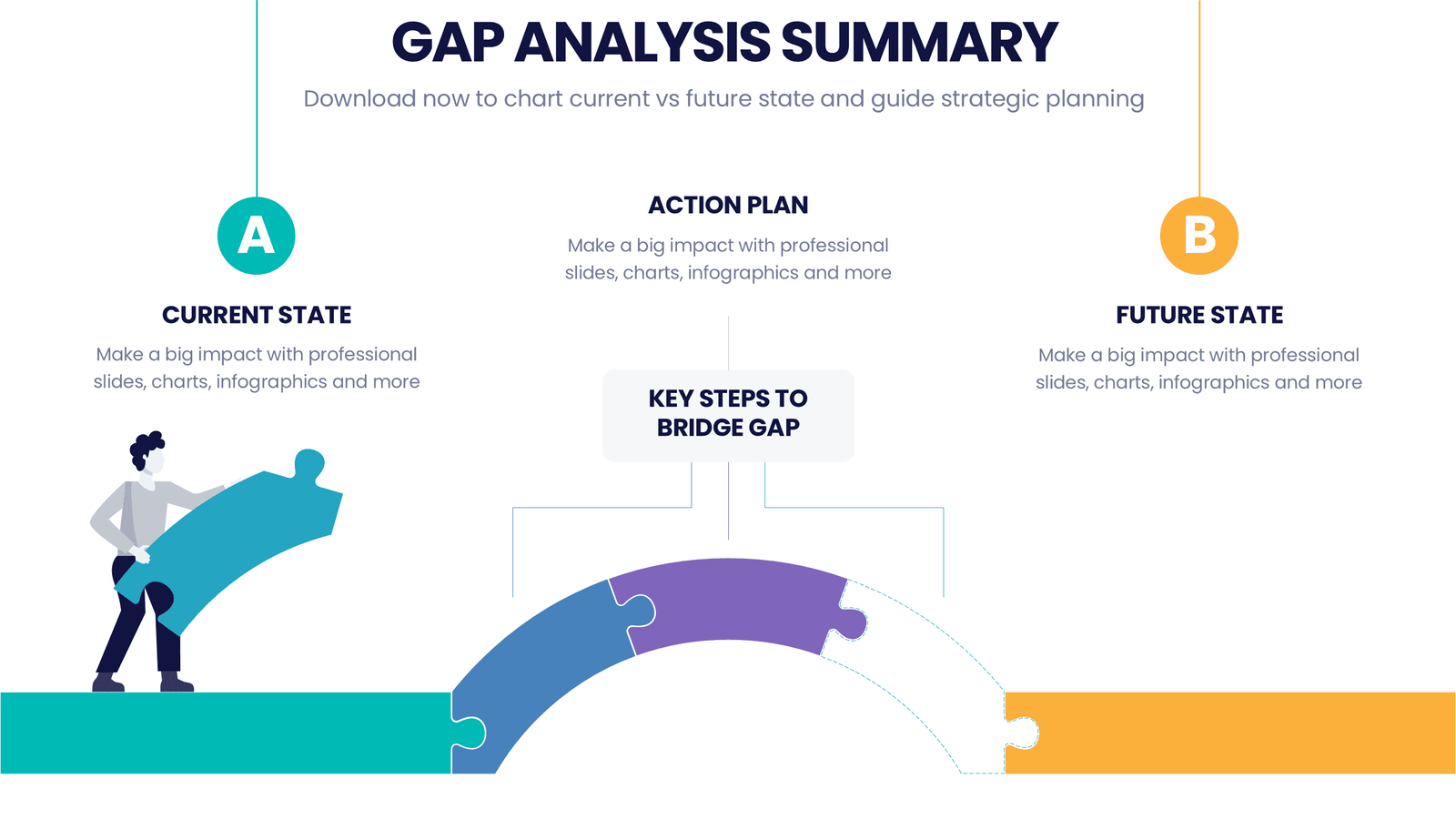 GAP ANALYSIS SUMMARY

Download now to chart current vs future state and guide strategic planning

A

CURRENT STATE

Make a big impact with professional slides, charts, infographics and more

ACTION PLAN

Make a big impact with professional slides, charts, infographics and more

KEY STEPS TO BRIDGE GAP

B

FUTURE STATE

Make a big impact with professional slides, charts, infographics and more